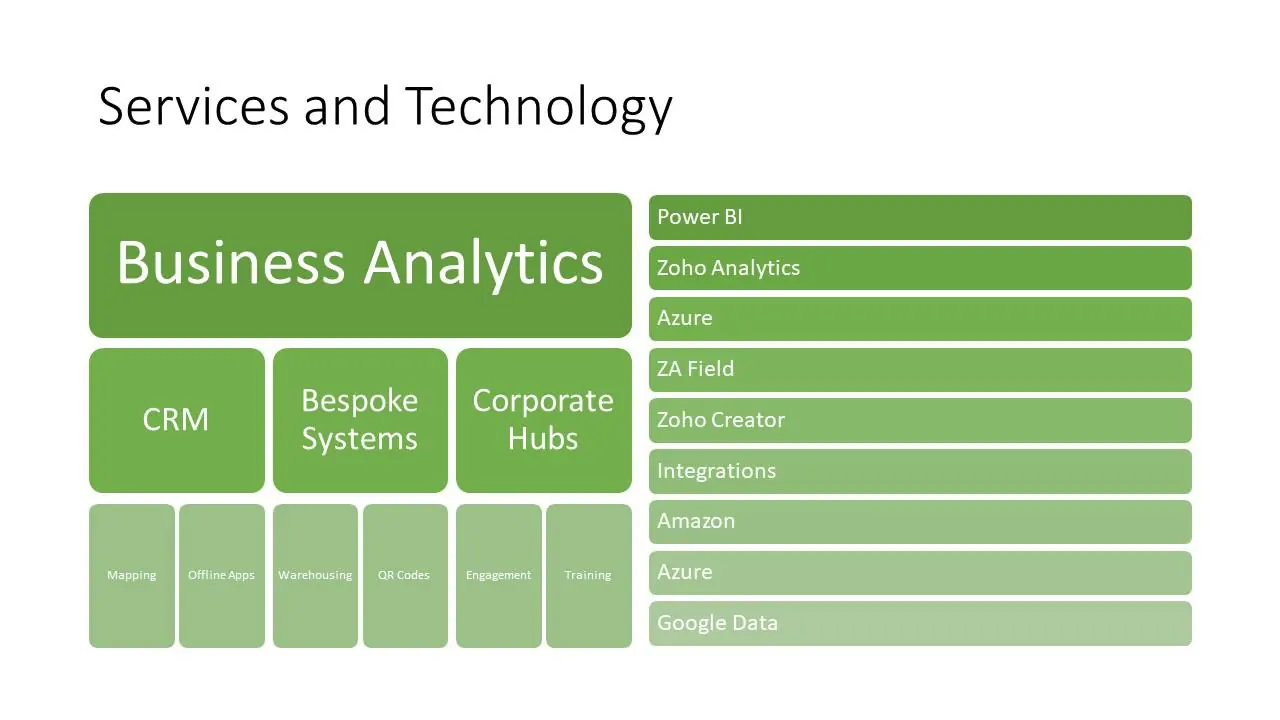 Services and Technology

Business Analytics

CRM

Bespoke Systems

Corporate Hubs

Mapping

Offline Apps

Warehousing

QR Codes

Engagement

Training

Power BI

Zoho Analytics

Azure

ZA Field

Zoho Creator

Integrations

Amazon

Azure

Google Data